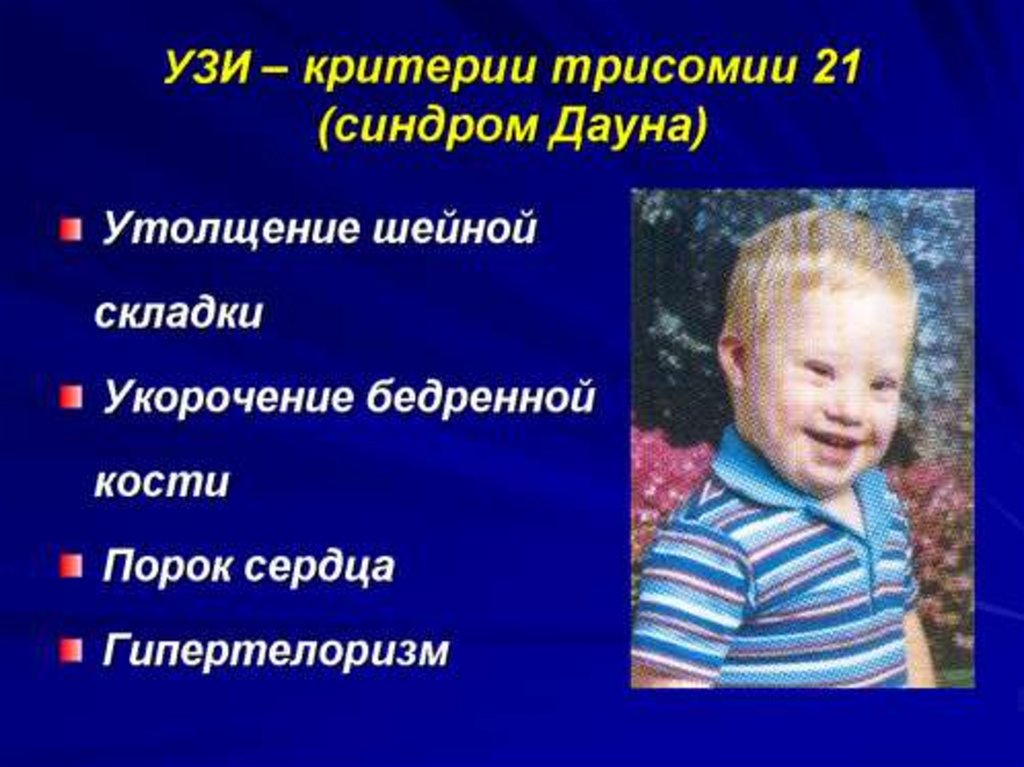 УЗИ – критерии трисомии 21 (синдром Дауна)

Утолщение шейной складки

Укорочение бедренной кости

Порок сердца

Гипертелоризм